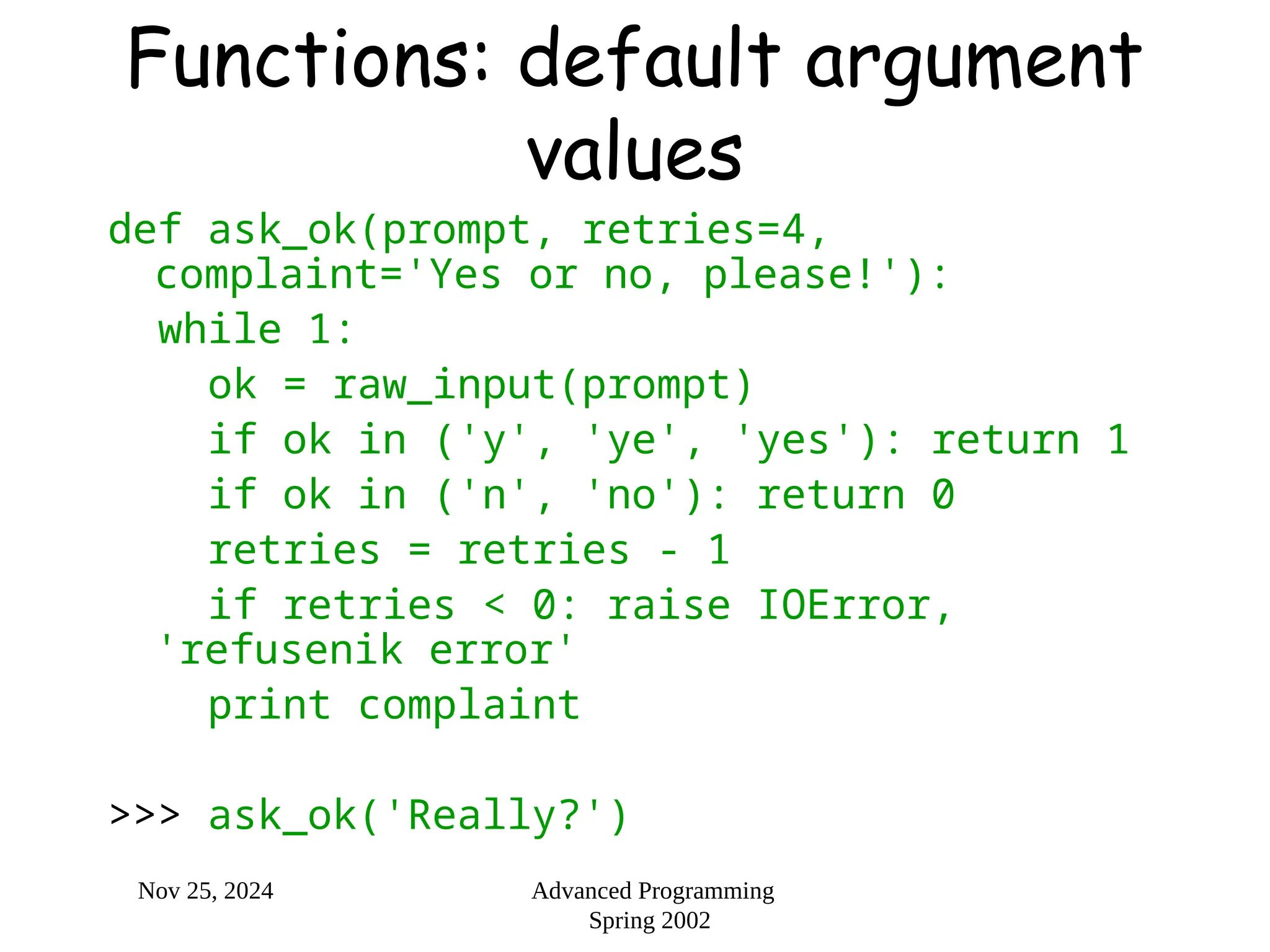 Functions: default argument values

def ask_ok(prompt, retries=4,
  complaint='Yes or no, please!'):
  while 1:
    ok = raw_input(prompt)
    if ok in ('y', 'ye', 'yes'): return 1
    if ok in ('n', 'no'): return 0
    retries = retries - 1
    if retries < 0: raise IOError,
  'refusenik error'
    print complaint

>>> ask_ok('Really?')

Nov 25, 2024

Advanced Programming
Spring 2002